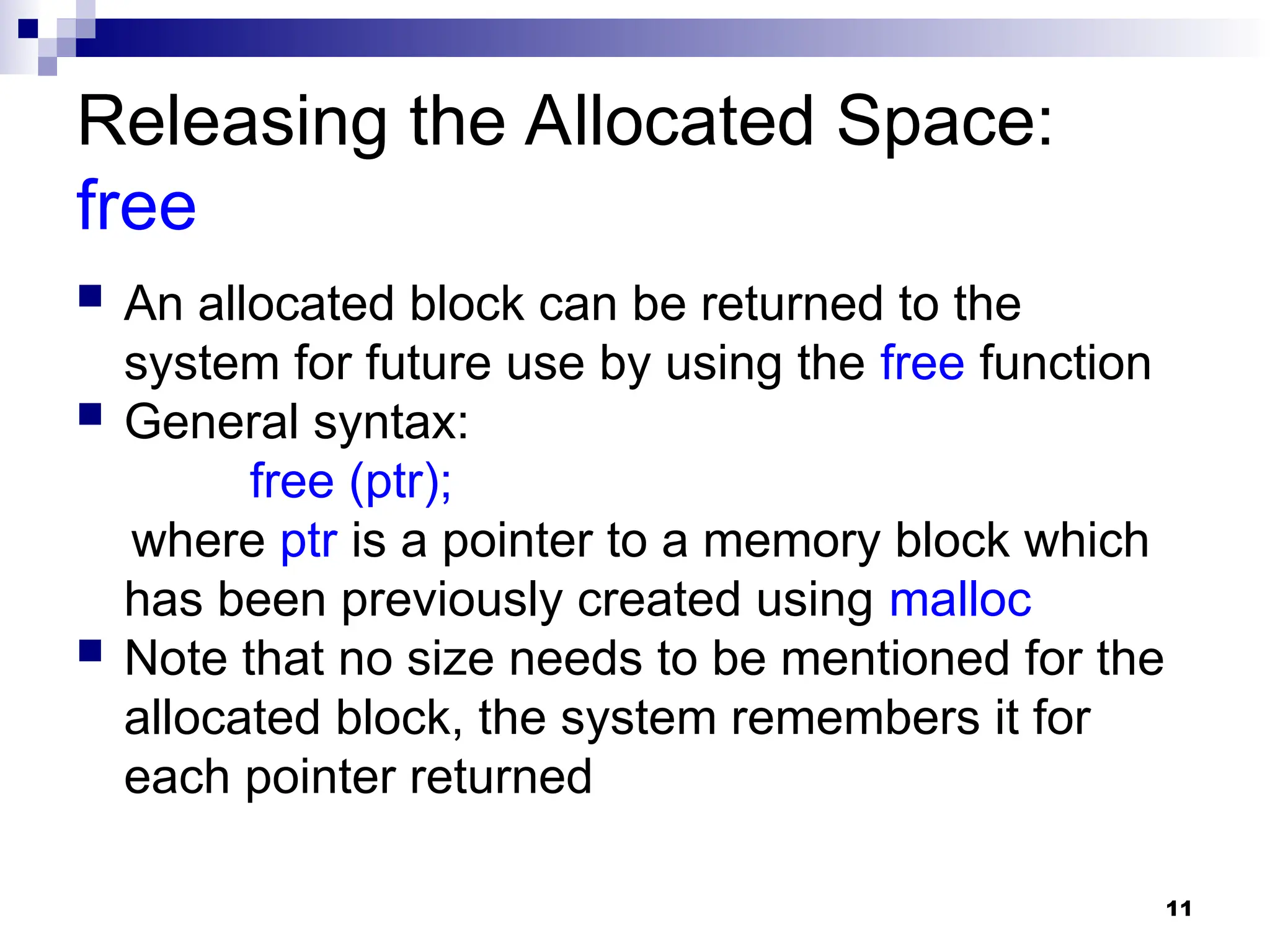 Releasing the Allocated Space: free

An allocated block can be returned to the system for future use by using the free function

General syntax:

free (ptr);

where ptr is a pointer to a memory block which has been previously created using malloc

Note that no size needs to be mentioned for the allocated block, the system remembers it for each pointer returned

11